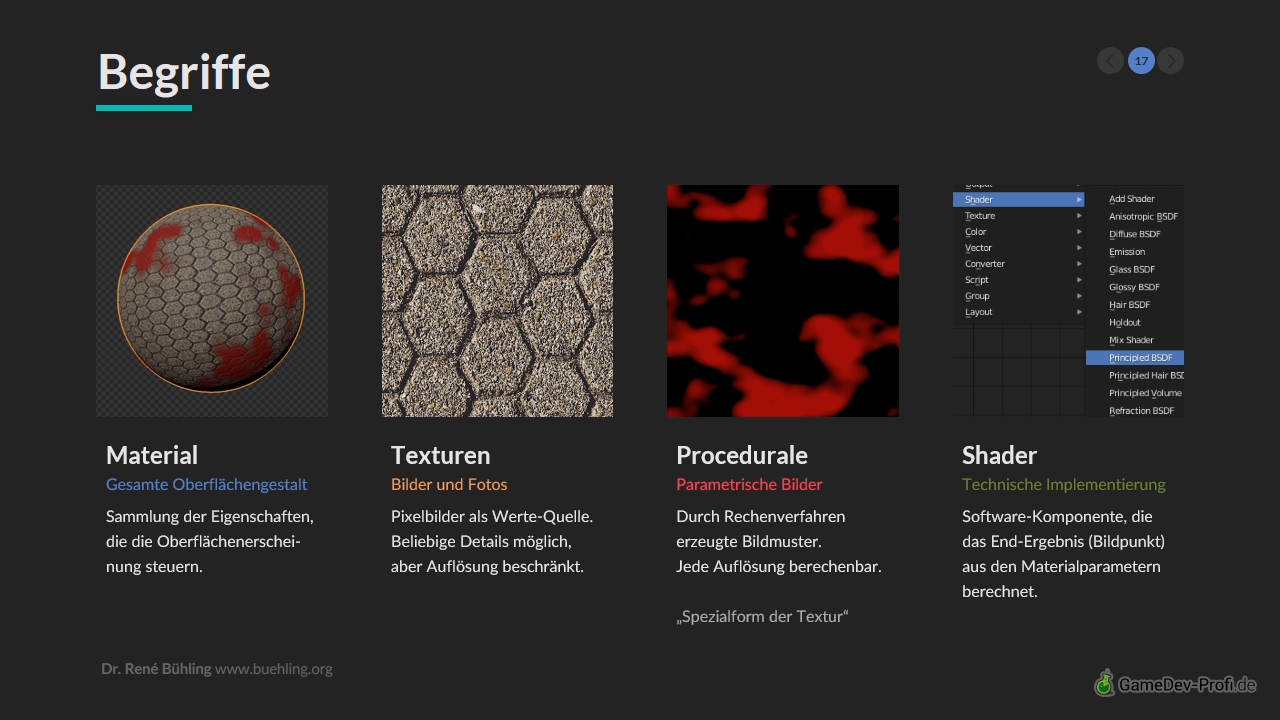 Begriffe

17

Shader
Texture
Color
Vector
Converter
Script
Group
Layout

Add Shader
Anisotropic BSDF
Diffuse BSDF
Emission
Glass BSDF
Glossy BSDF
Hair BSDF
Holdout
Mix Shader
Principled BSDF
Principled Hair BSD
Principled Volume
Refraction BSDF

Material
Gesamte Oberflächengestalt
Sammlung der Eigenschaften, die die Oberflächenerscheinung steuern.

Texturen
Bilder und Fotos
Pixelbilder als Werte-Quelle. Beliebige Details möglich, aber Auflösung beschränkt.

Procedurale
Parametrische Bilder
Durch Rechenverfahren erzeugte Bildmuster. Jede Auflösung berechenbar.

„Spezialform der Textur“

Shader
Technische Implementierung
Software-Komponente, die das End-Ergebnis (Bildpunkt) aus den Materialparametern berechnet.

Dr. René Bühling www.buehling.org

GameDev-Profi.de